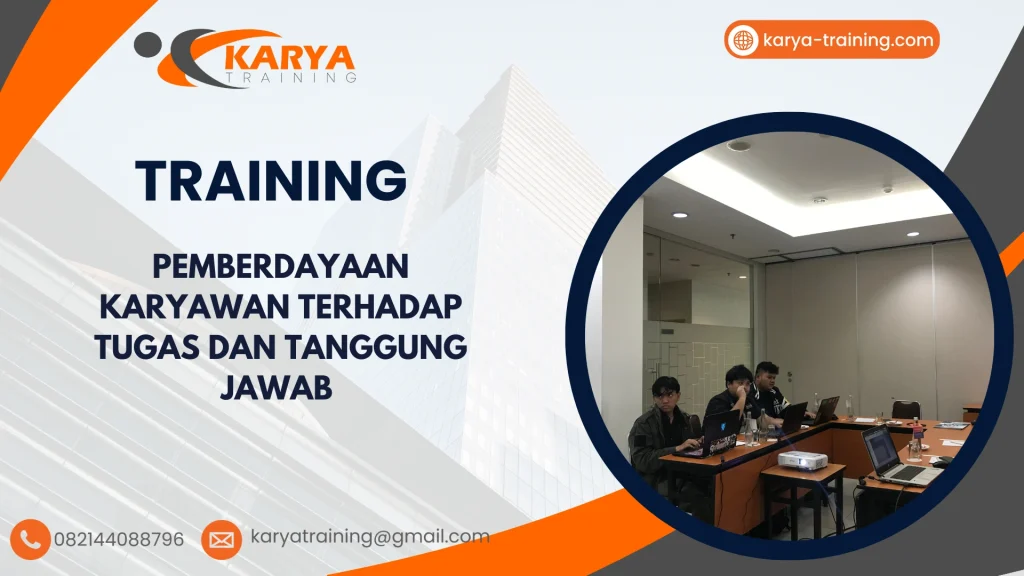 KARYA TRAINING

karya-training.com

TRAINING

PEMBERDAYAAN KARYAWAN TERHADAP TUGAS DAN TANGGUNG JAWAB

082144088796

karyatraining@gmail.com